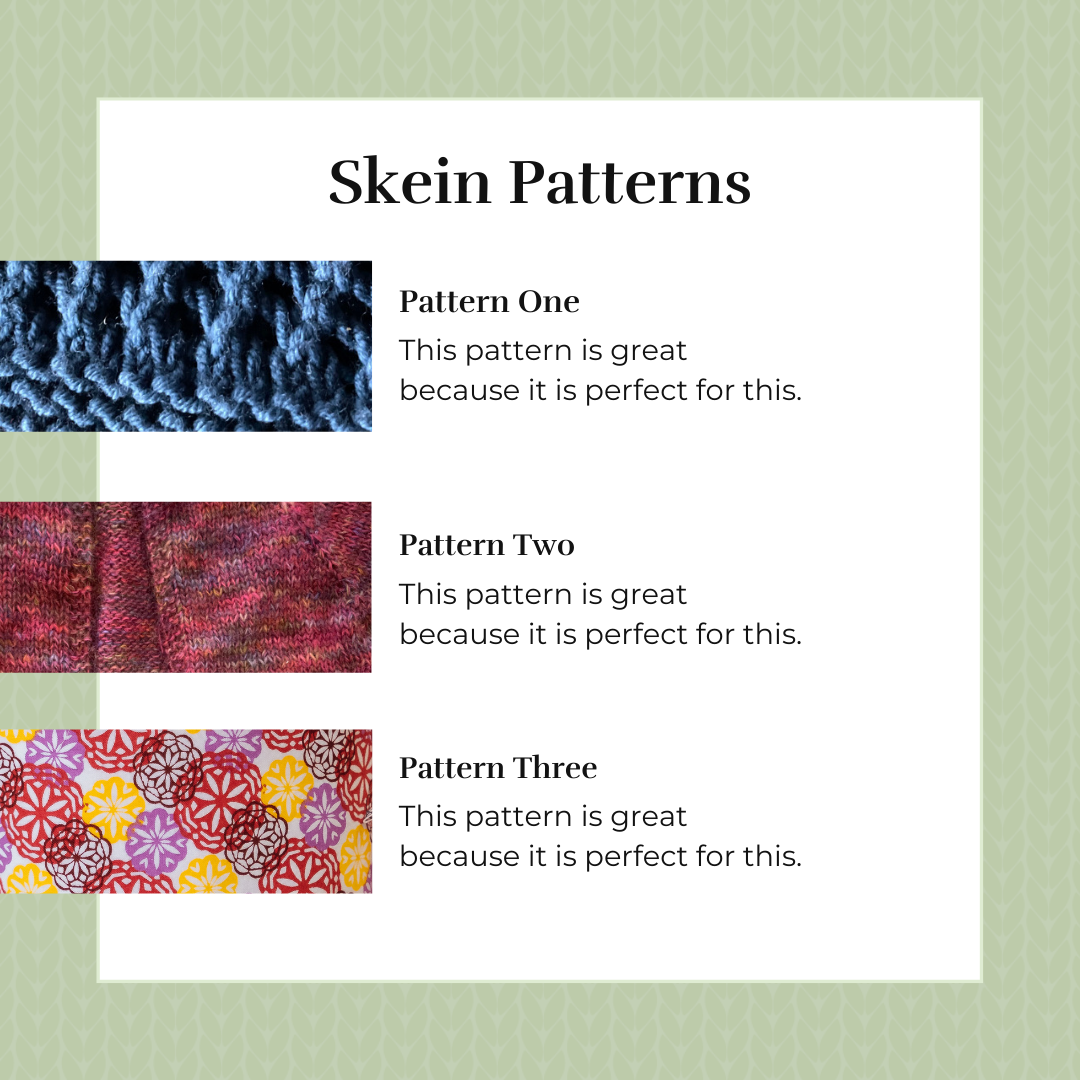 Skein Patterns

Pattern One
This pattern is great because it is perfect for this.

Pattern Two
This pattern is great because it is perfect for this.

Pattern Three
This pattern is great because it is perfect for this.